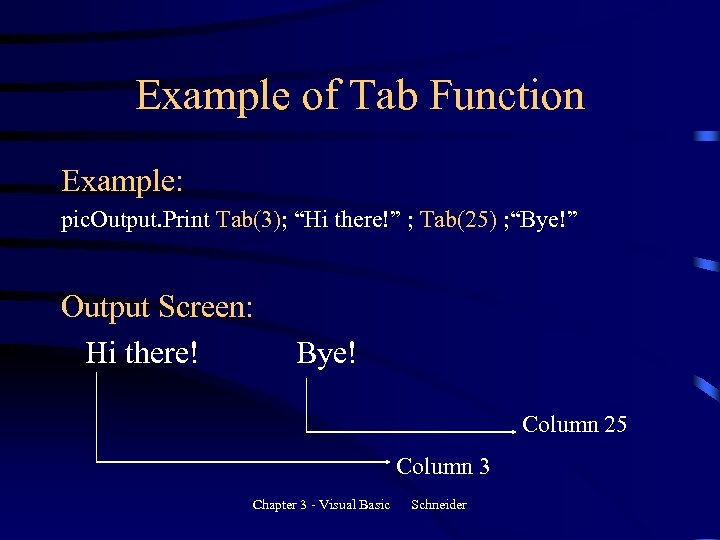 Example of Tab Function

Example:

picOutput.Print Tab(3); “Hi there!” ; Tab(25) ;“Bye!”

Output Screen:

Hi there! Bye!

Column 25

Column 3

Chapter 3 - Visual Basic Schneider